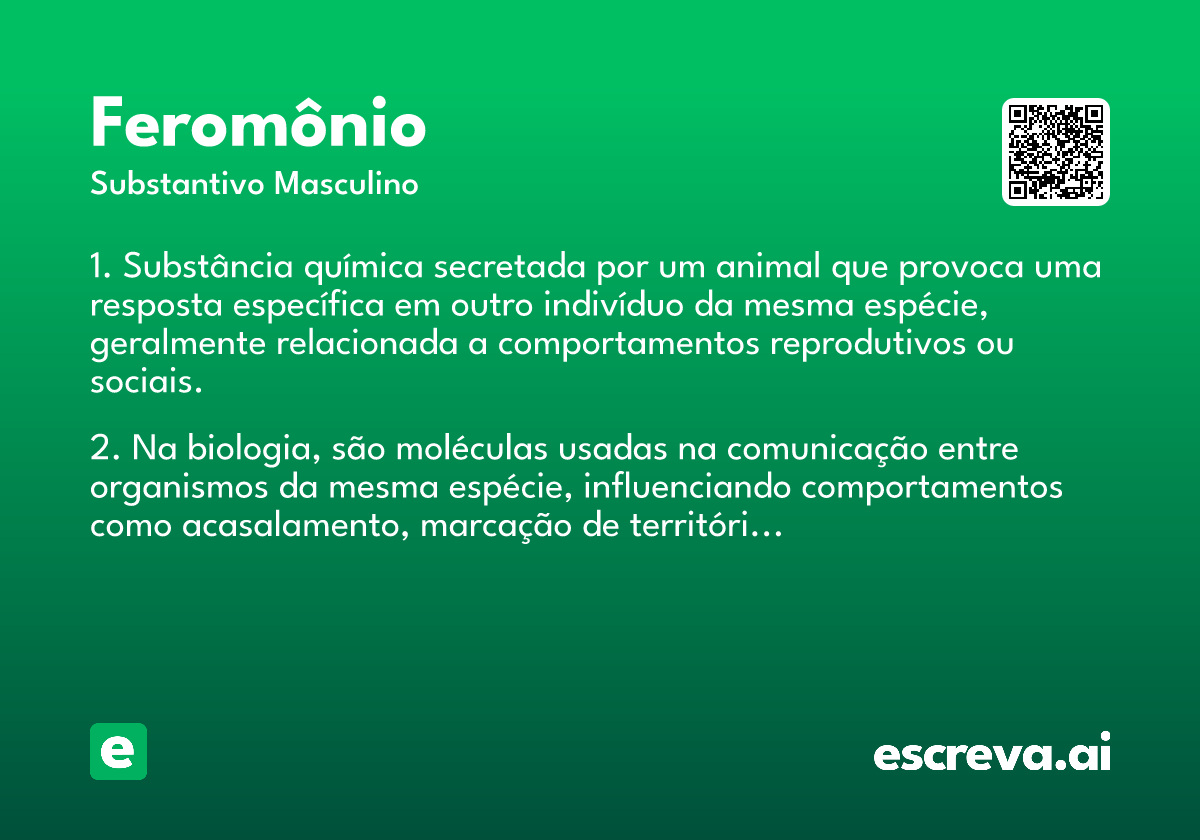 Feromônio

Substantivo Masculino

1. Substância química secretada por um animal que provoca uma resposta específica em outro indivíduo da mesma espécie, geralmente relacionada a comportamentos reprodutivos ou sociais.

2. Na biologia, são moléculas usadas na comunicação entre organismos da mesma espécie, influenciando comportamentos como acasalamento, marcação de territóri...

e

escreva.ai